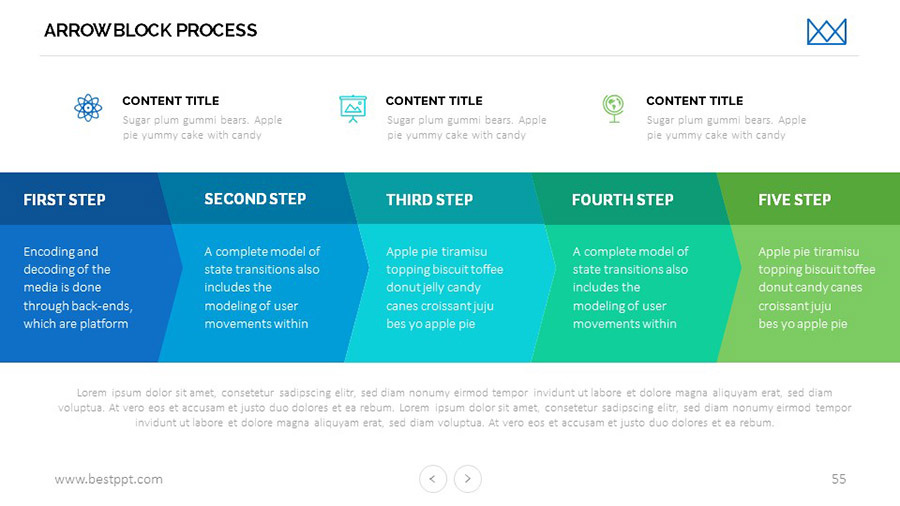 ARROW BLOCK PROCESS

CONTENT TITLE
Sugar plum gummi bears. Apple pie yummy cake with candy

CONTENT TITLE
Sugar plum gummi bears. Apple pie yummy cake with candy

CONTENT TITLE
Sugar plum gummi bears. Apple pie yummy cake with candy

FIRST STEP
Encoding and decoding of the media is done through back-ends, which are platform

SECOND STEP
A complete model of state transitions also includes the modeling of user movements within

THIRD STEP
Apple pie tiramisu topping biscuit toffee donut jelly candy canes croissant juju bes yo apple pie

FOURTH STEP
A complete model of state transitions also includes the modeling of user movements within

FIVE STEP
Apple pie tiramisu topping biscuit toffee donut candy canes croissant juju bes yo apple pie

Lorem ipsum dolor sit amet, consetetur sadipscing elitr, sed diam nonumy eirmod tempor invidunt ut labore et dolore magna aliquyam erat, sed diam voluptua. At vero eos et accusam et justo duo dolores et ea rebum. Lorem ipsum dolor sit amet, consetetur sadipscing elitr, sed diam nonumy eirmod tempor invidunt ut labore et dolore magna aliquyam erat, sed diam voluptua. At vero eos et accusam et justo duo dolores et ea rebum.

www.bestppt.com

55